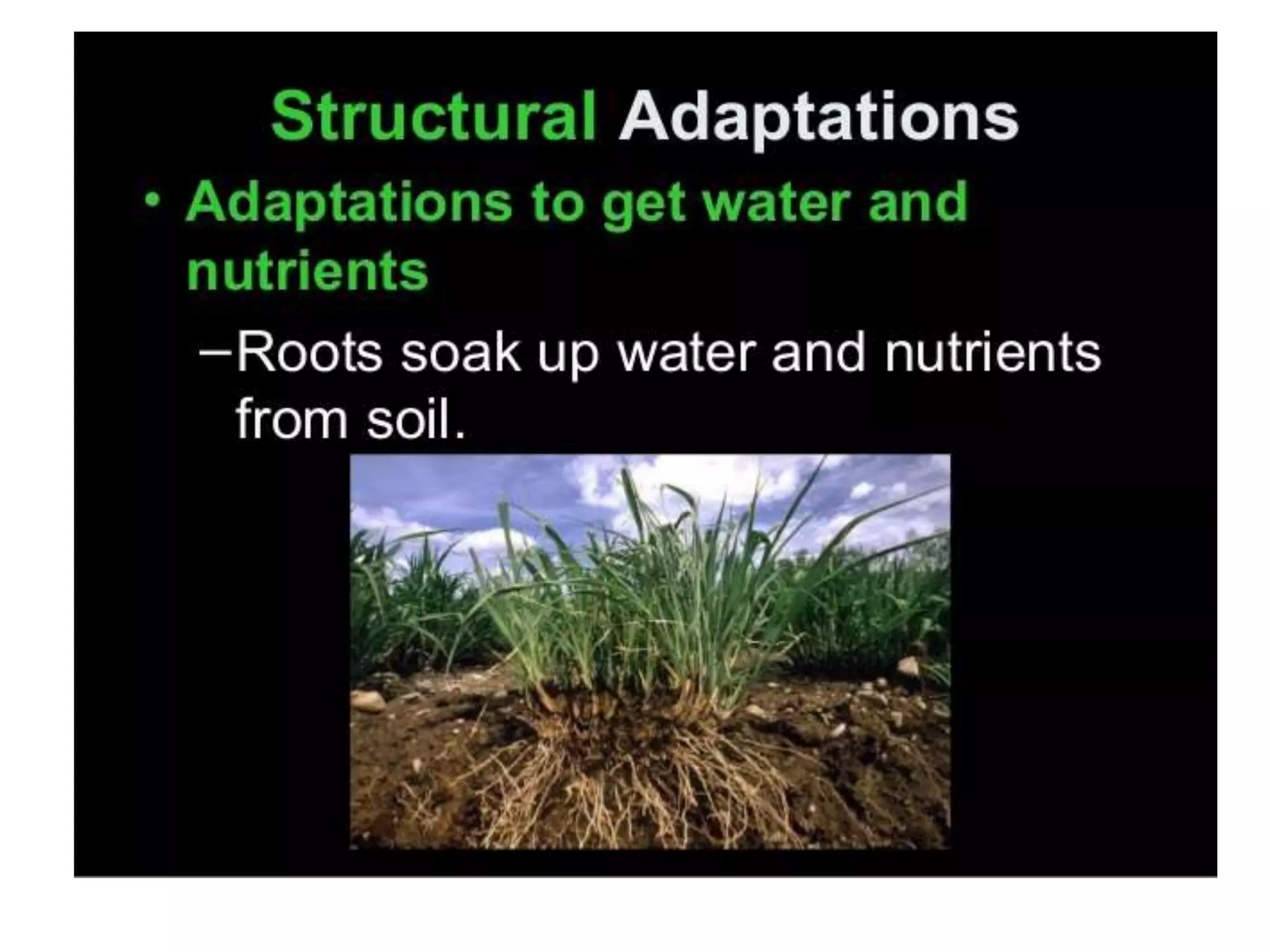 Structural Adaptations

• Adaptations to get water and nutrients

–Roots soak up water and nutrients from soil.